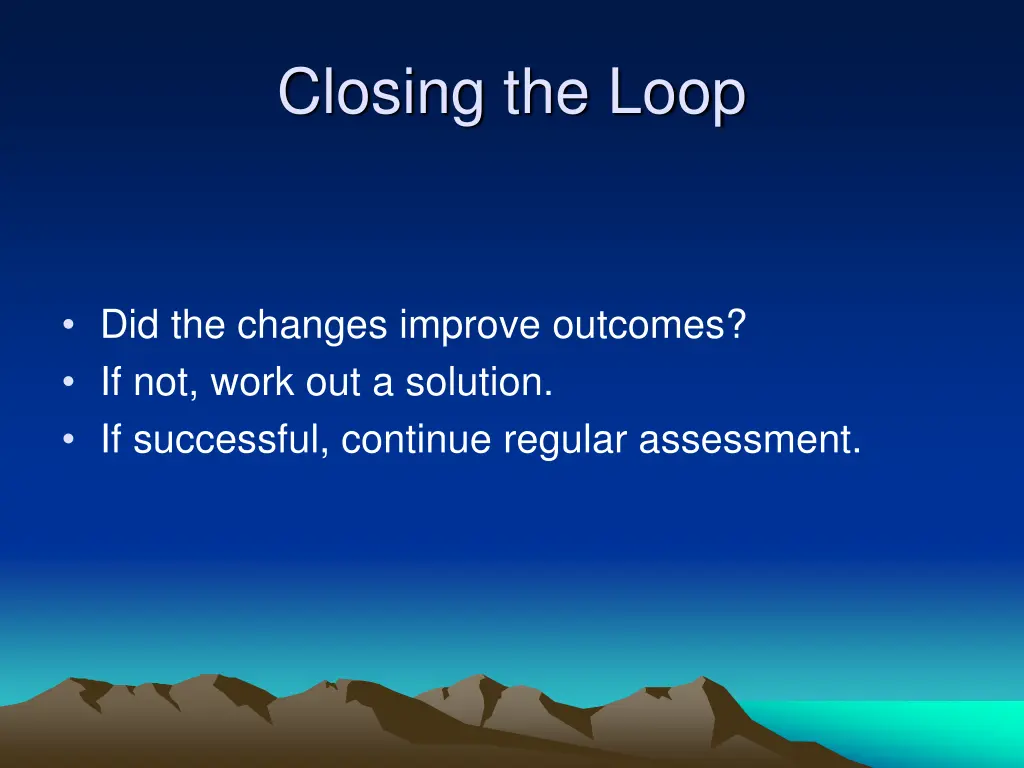 Closing the Loop

• Did the changes improve outcomes?
• If not, work out a solution.
• If successful, continue regular assessment.